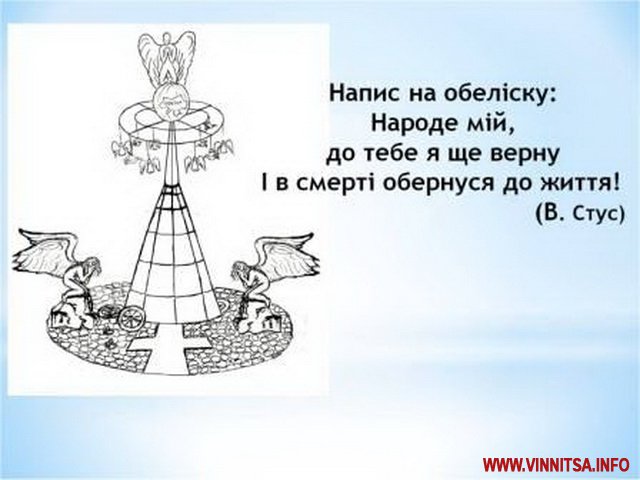 Напис на обеліску:
Народе мій,
до тебе я ще верну
І в смерті обернуся до життя!
(В. Стус)

WWW.VINNITSA.INFO